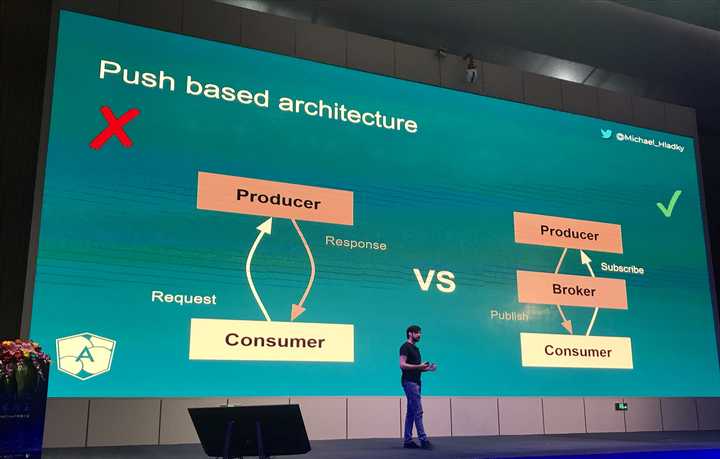 Push based architecture

@Michael_Hladky

Producer

Response

Request

Consumer

VS

Producer

Subscribe

Broker

Publish

Consumer